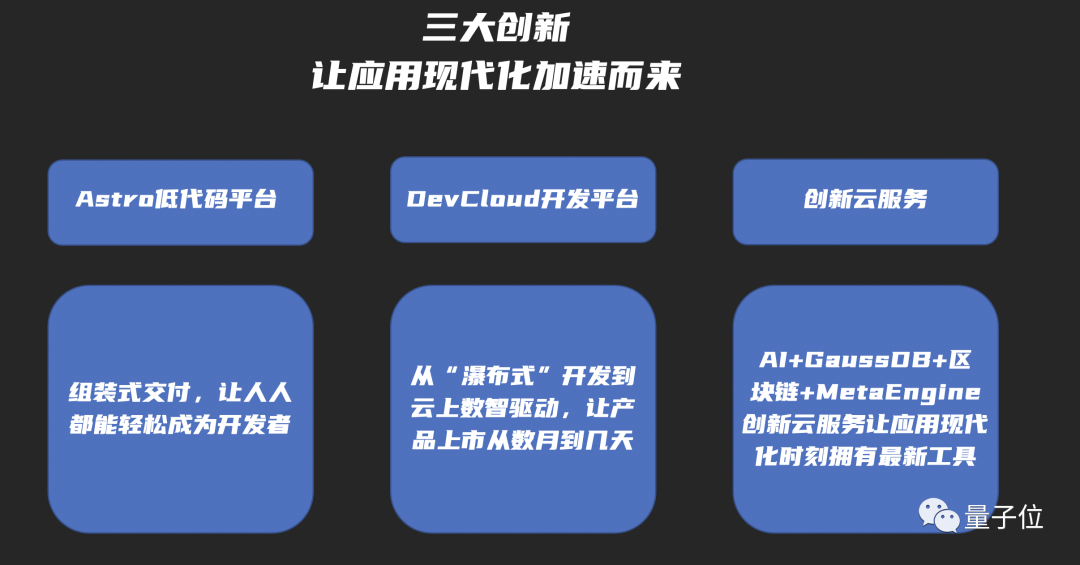 三大创新
让应用现代化加速而来

Astro低代码平台

组装式交付，让人人都能轻松成为开发者

DevCloud开发平台

从“瀑布式”开发到云上数智驱动，让产品上市从数月到几天

创新云服务

AI+GaussDB+区块链+MetaEngine创新云服务让应用现代化时刻拥有最新工具

量子位